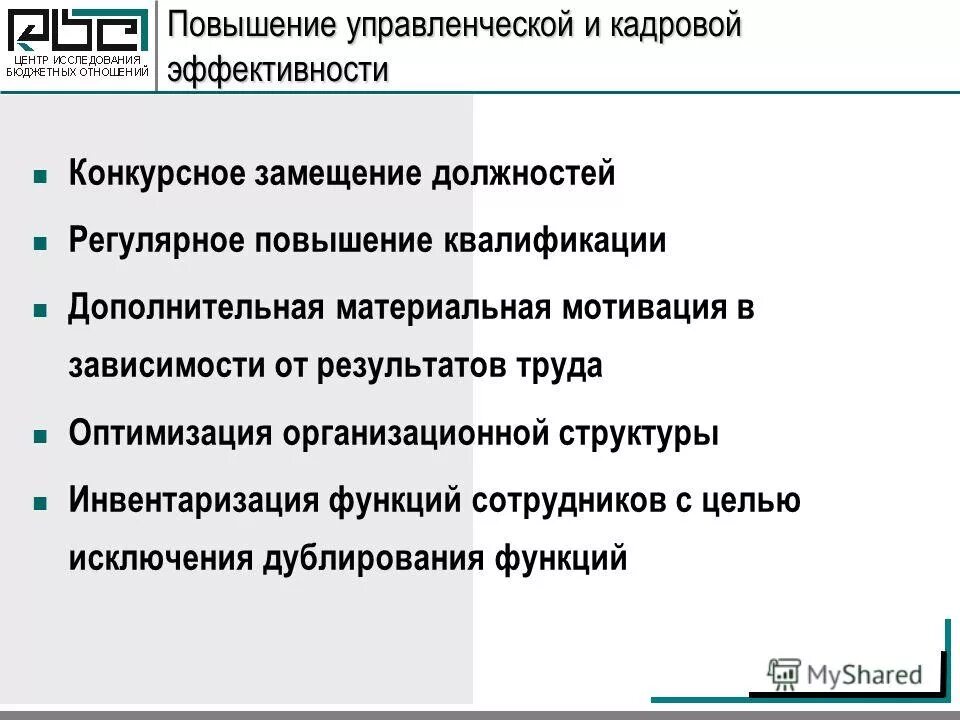 ЦЕНТР ИССЛЕДОВАНИЯ БЮДЖЕТНЫХ ОТНОШЕНИЙ

Повышение управленческой и кадровой эффективности

- Конкурсное замещение должностей
- Регулярное повышение квалификации
- Дополнительная материальная мотивация в зависимости от результатов труда
- Оптимизация организационной структуры
- Инвентаризация функций сотрудников с целью исключения дублирования функций

MyShared